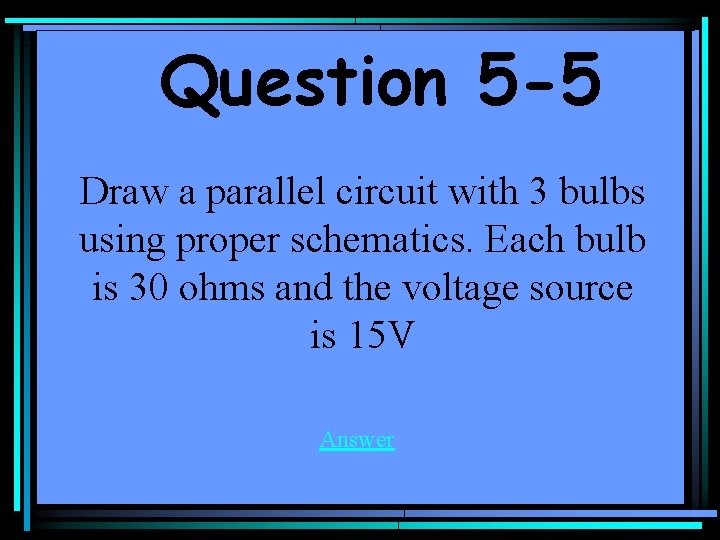 Question 5-5

Draw a parallel circuit with 3 bulbs using proper schematics. Each bulb is 30 ohms and the voltage source is 15V

Answer